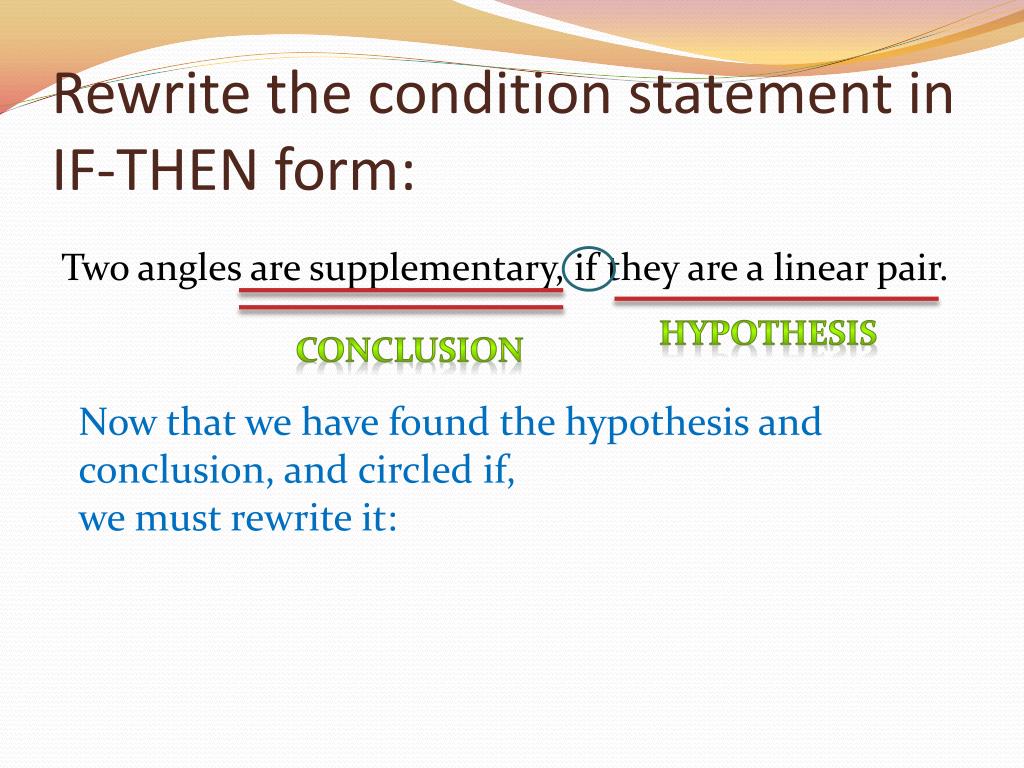 Rewrite the condition statement in IF-THEN form:

Two angles are supplementary, if they are a linear pair.

CONCLUSION

HYPOTHESIS

Now that we have found the hypothesis and conclusion, and circled if,
we must rewrite it: